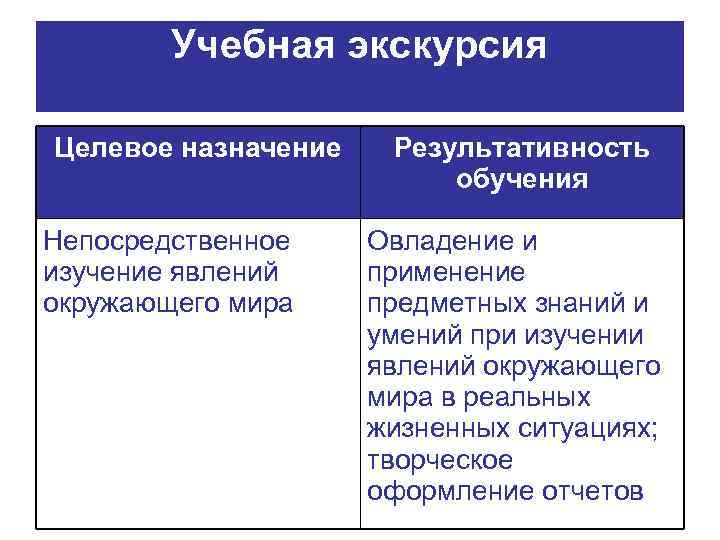 Учебная экскурсия

| Целевое назначение | Результативность обучения |
|---|---|
| Непосредственное изучение явлений окружающего мира | Овладение и применение предметных знаний и умений при изучении явлений окружающего мира в реальных жизненных ситуациях; творческое оформление отчетов |